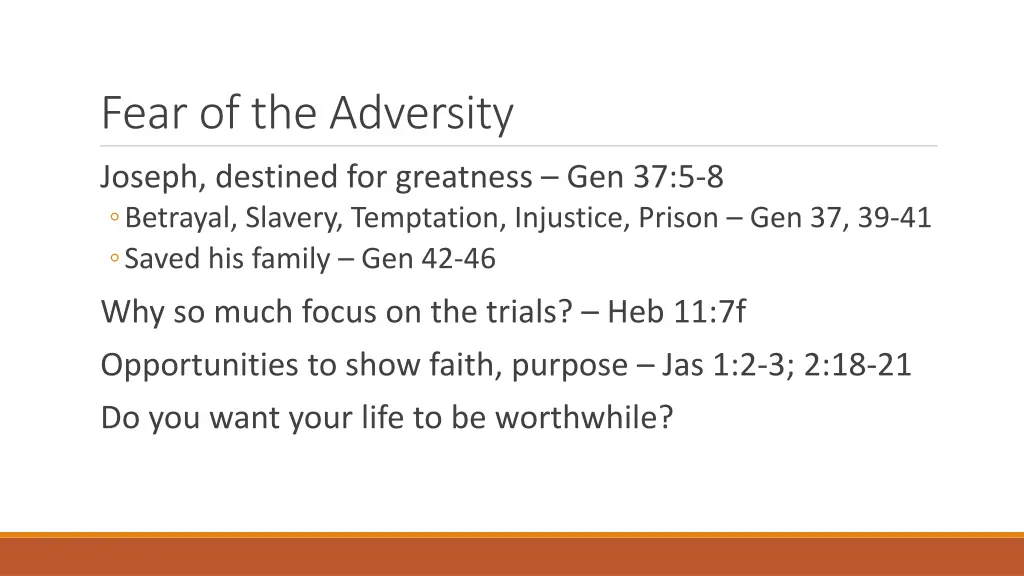 Fear of the Adversity

Joseph, destined for greatness – Gen 37:5-8

◦ Betrayal, Slavery, Temptation, Injustice, Prison – Gen 37, 39-41

◦ Saved his family – Gen 42-46

Why so much focus on the trials? – Heb 11:7f

Opportunities to show faith, purpose – Jas 1:2-3; 2:18-21

Do you want your life to be worthwhile?